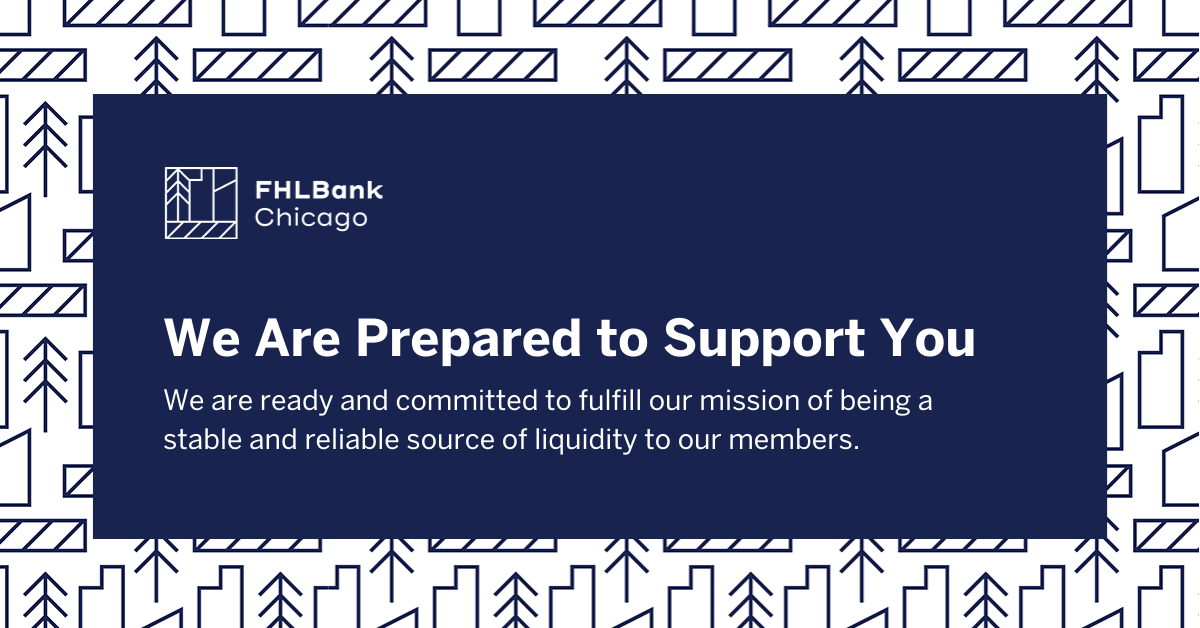 FHLBank
Chicago

We Are Prepared to Support You

We are ready and committed to fulfill our mission of being a stable and reliable source of liquidity to our members.